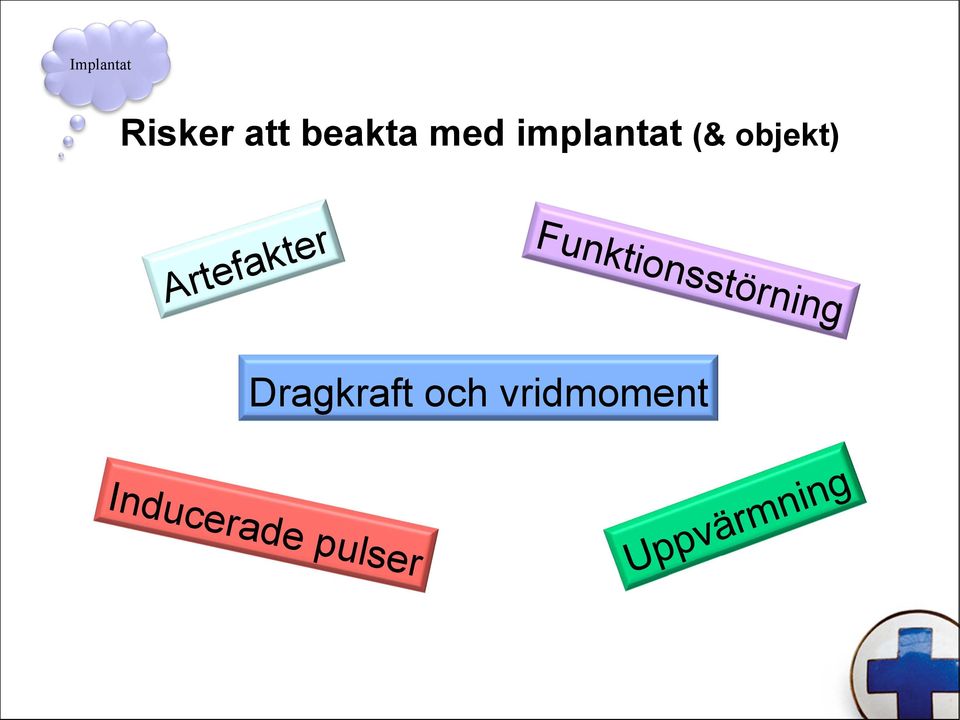 Implantat

Risker att beakta med implantat (& objekt)

Artefakter

Funktionsstörning

Dragkraft och vridmoment

Inducerade pulser

Uppvärmning